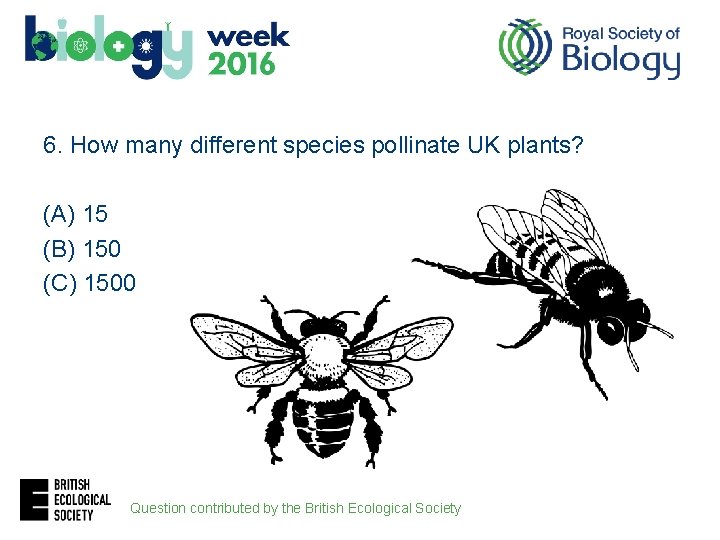 biology week 2016

Royal Society of Biology

6. How many different species pollinate UK plants?

(A) 15
(B) 150
(C) 1500

BRITISH ECOLOGICAL SOCIETY

Question contributed by the British Ecological Society